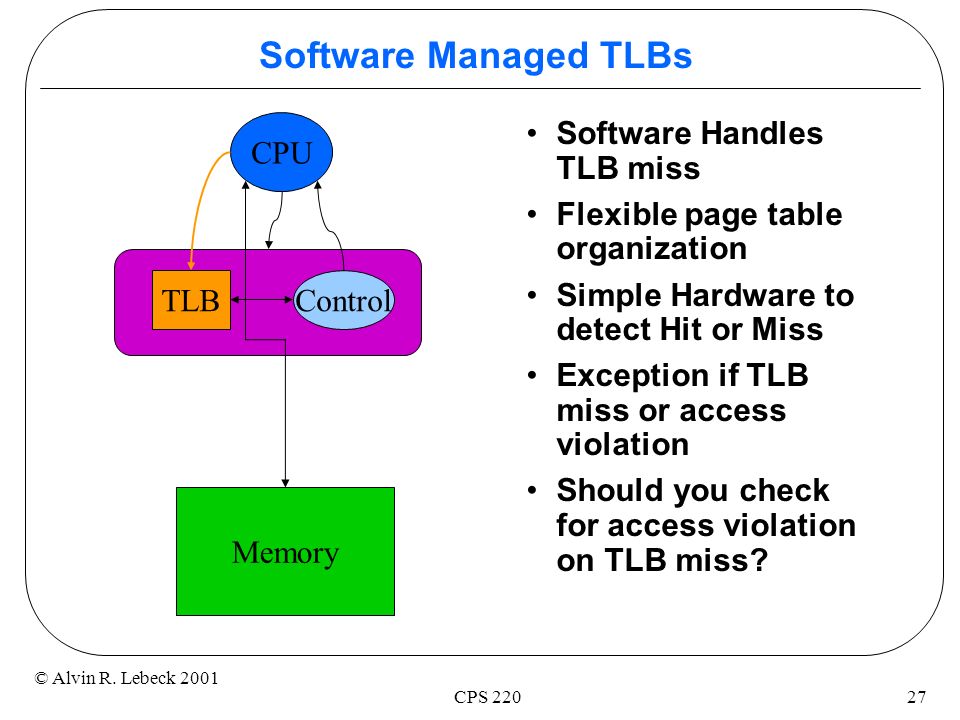 Software Managed TLBs

CPU

TLB

Control

Memory

• Software Handles TLB miss

• Flexible page table organization

• Simple Hardware to detect Hit or Miss

• Exception if TLB miss or access violation

• Should you check for access violation on TLB miss?

© Alvin R. Lebeck 2001

CPS 220

27